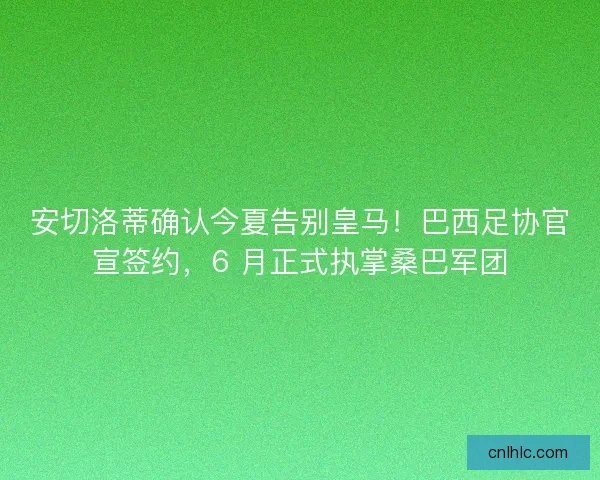 安切洛蒂确认今夏告别皇马！巴西足协官宣签约，6 月正式执掌桑巴军团

cnlhlc.com